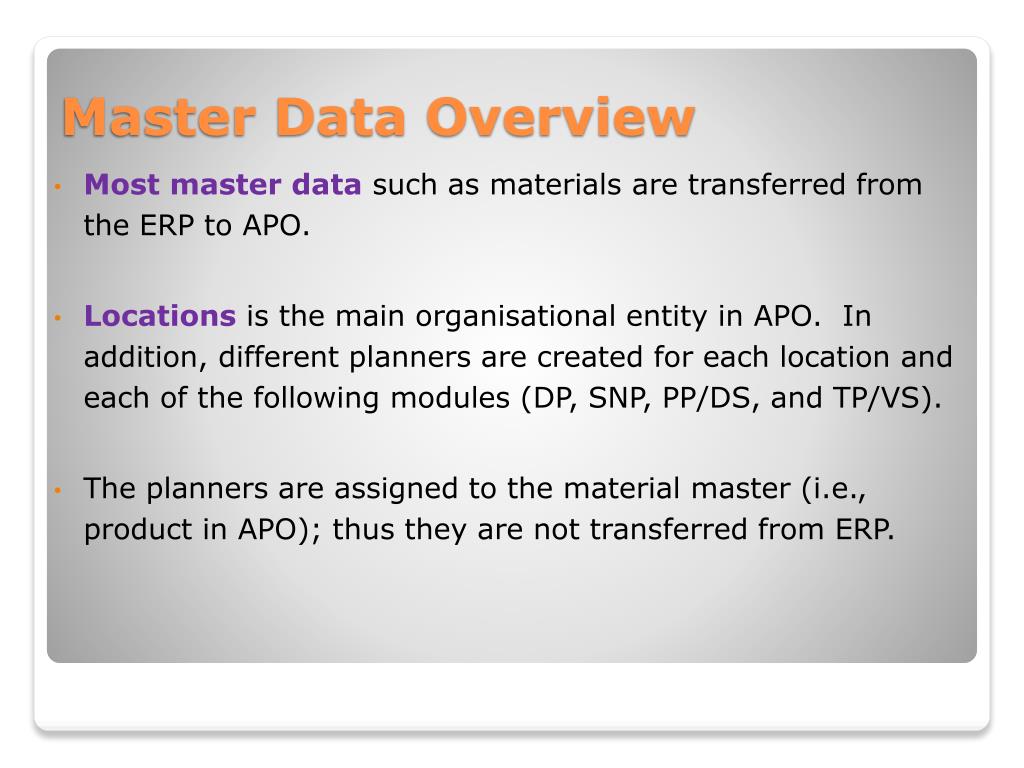 Master Data Overview

• Most master data such as materials are transferred from the ERP to APO.

• Locations is the main organisational entity in APO. In addition, different planners are created for each location and each of the following modules (DP, SNP, PP/DS, and TP/VS).

• The planners are assigned to the material master (i.e., product in APO); thus they are not transferred from ERP.